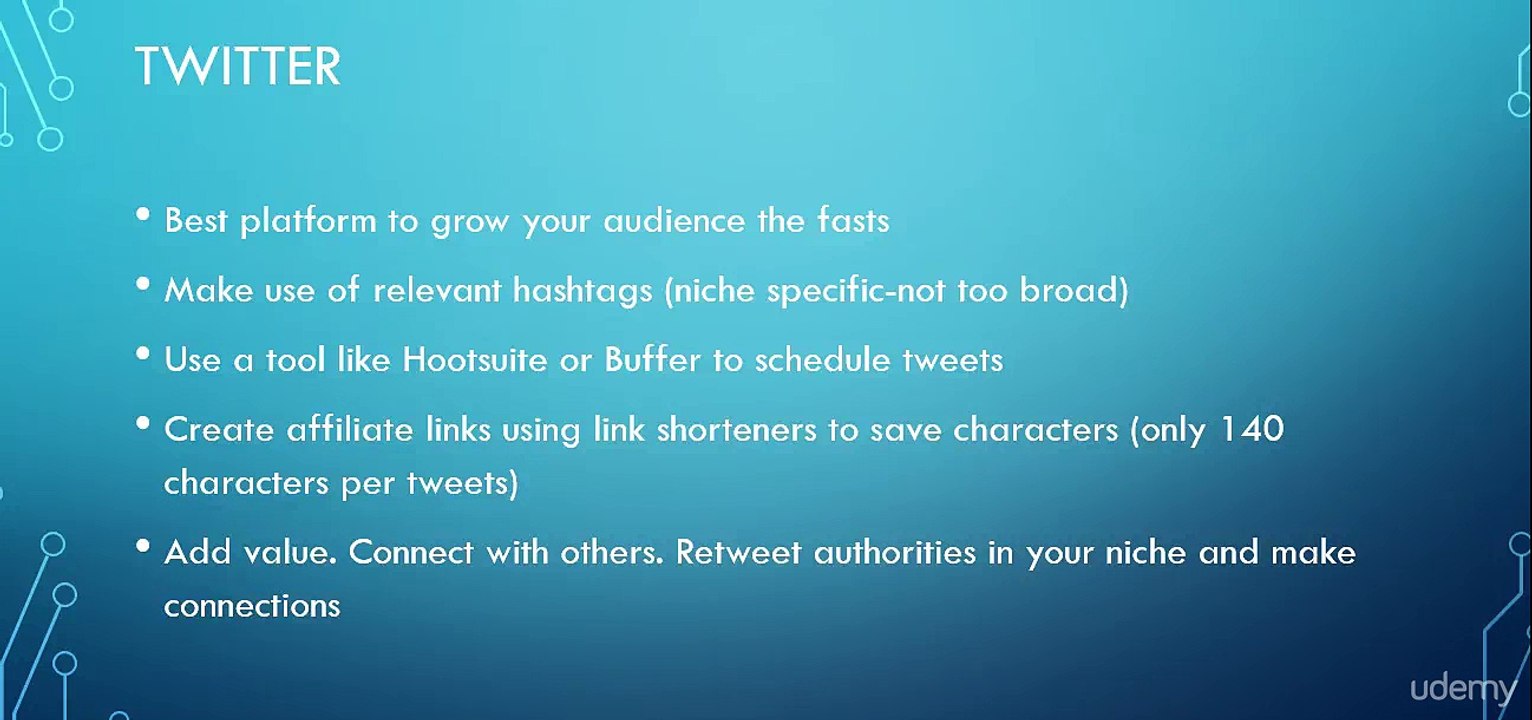 TWITTER

• Best platform to grow your audience the fasts

• Make use of relevant hashtags (niche specific-not too broad)

• Use a tool like Hootsuite or Buffer to schedule tweets

• Create affiliate links using link shorteners to save characters (only 140 characters per tweets)

• Add value. Connect with others. Retweet authorities in your niche and make connections

udemy